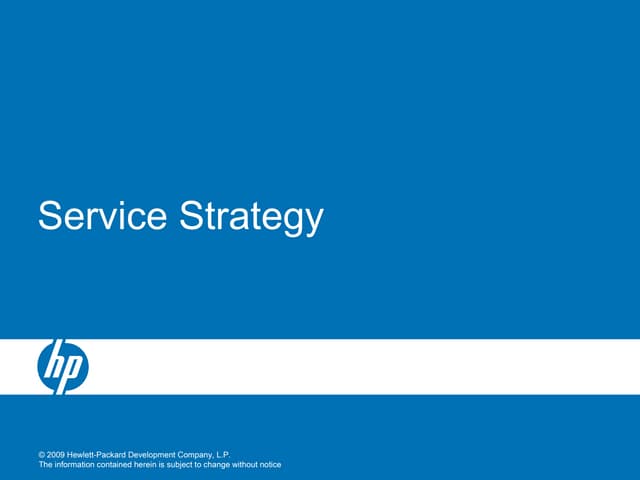 Service Strategy

hp

© 2009 Hewlett-Packard Development Company, L.P.
The information contained herein is subject to change without notice